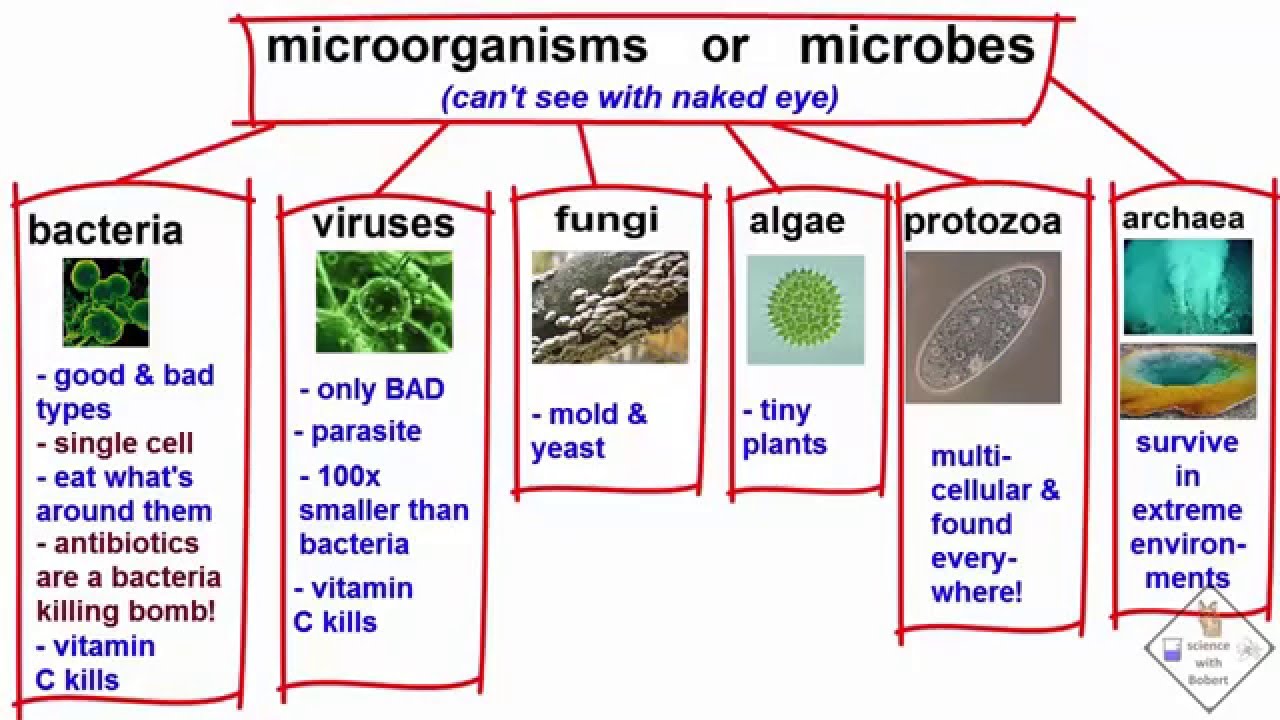 microorganisms or microbes
(can't see with naked eye)

bacteria
- good & bad types
- single cell
- eat what's around them
- antibiotics are a bacteria killing bomb!
- vitamin C kills

viruses
- only BAD
- parasite
- 100x smaller than bacteria
- vitamin C kills

fungi
- mold & yeast

algae
- tiny plants

protozoa
multi-cellular & found every-where!

archaea
survive in extreme environ-ments

science with Bobert